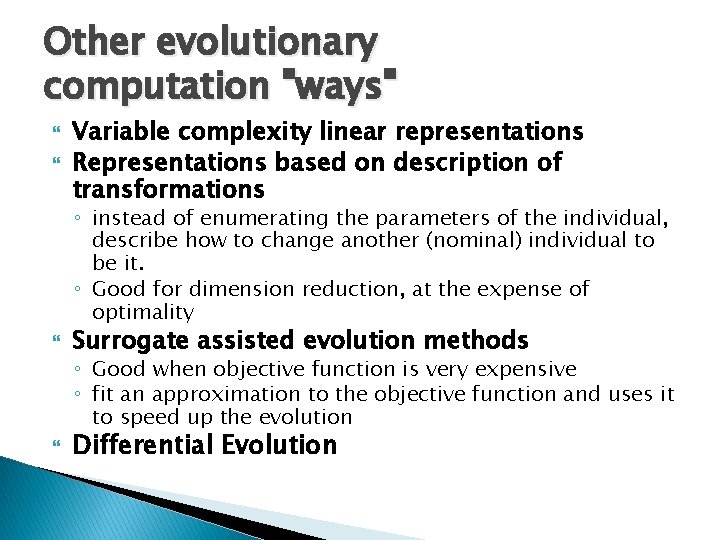 Other evolutionary computation "ways"

Variable complexity linear representations

Representations based on description of transformations

◦ instead of enumerating the parameters of the individual, describe how to change another (nominal) individual to be it.

◦ Good for dimension reduction, at the expense of optimality

Surrogate assisted evolution methods

◦ Good when objective function is very expensive

◦ fit an approximation to the objective function and uses it to speed up the evolution

Differential Evolution